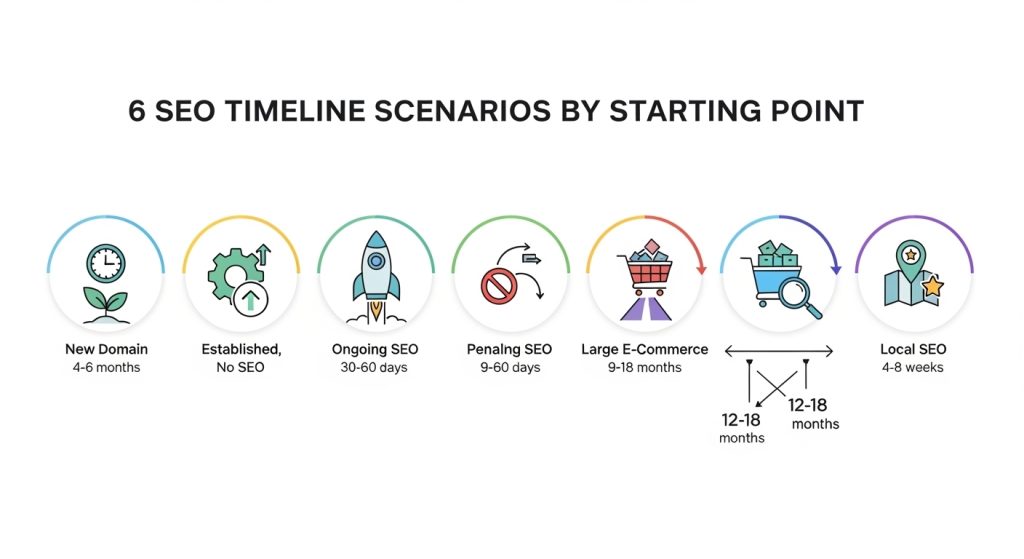 6 SEO TIMELINE SCENARIOS BY STARTING POINT

New Domain
4-6 months

Established,
No SEO

Ongoing SEO
30-60 days

Penalng SEO
9-60 days

Large E-Commerce
9-18 months

12-18
months

12-18
months

Local SEO
4-8 weeks